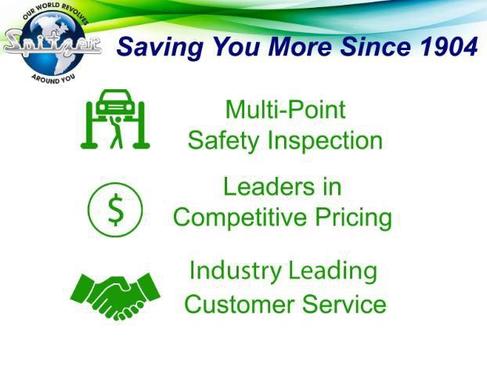 OUR WORLD REVOLVES
Spitzer
AROUND YOU

Saving You More Since 1904

Multi-Point Safety Inspection

$

Leaders in Competitive Pricing

Industry Leading Customer Service